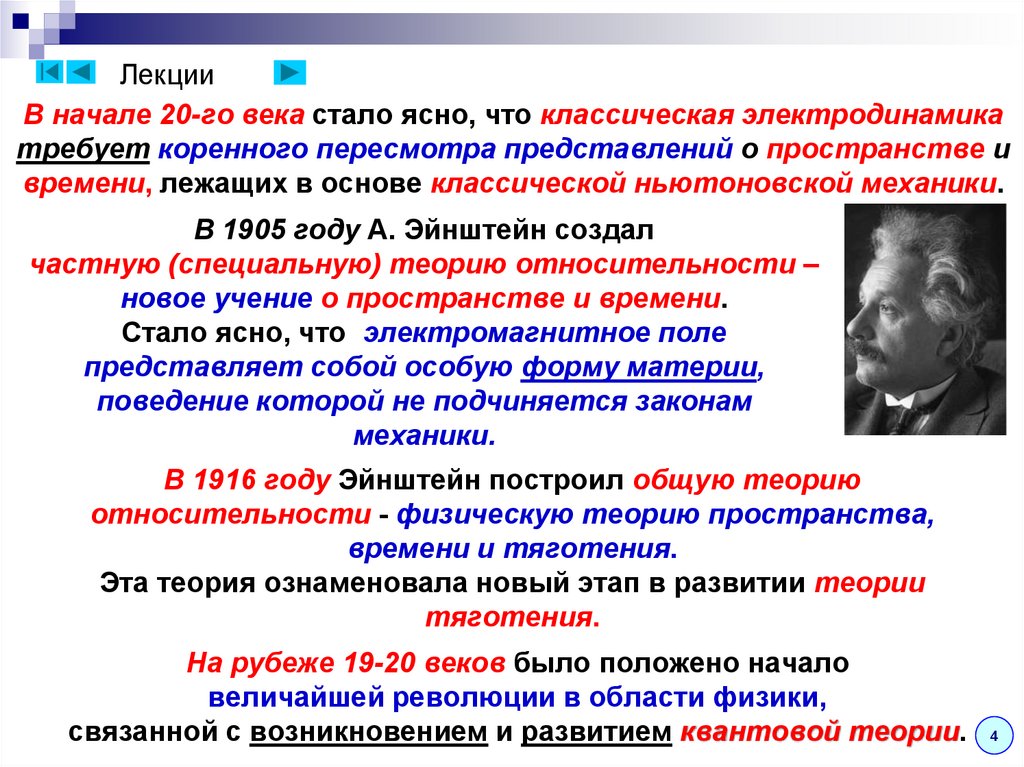 Лекции

В начале 20-го века стало ясно, что классическая электродинамика требует коренного пересмотра представлений о пространстве и времени, лежащих в основе классической ньютоновской механики.

В 1905 году А. Эйнштейн создал частную (специальную) теорию относительности – новое учение о пространстве и времени. Стало ясно, что электромагнитное поле представляет собой особую форму материи, поведение которой не подчиняется законам механики.

В 1916 году Эйнштейн построил общую теорию относительности - физическую теорию пространства, времени и тяготения. Эта теория ознаменовала новый этап в развитии теории тяготения.

На рубеже 19-20 веков было положено начало величайшей революции в области физики, связанной с возникновением и развитием квантовой теории.

4